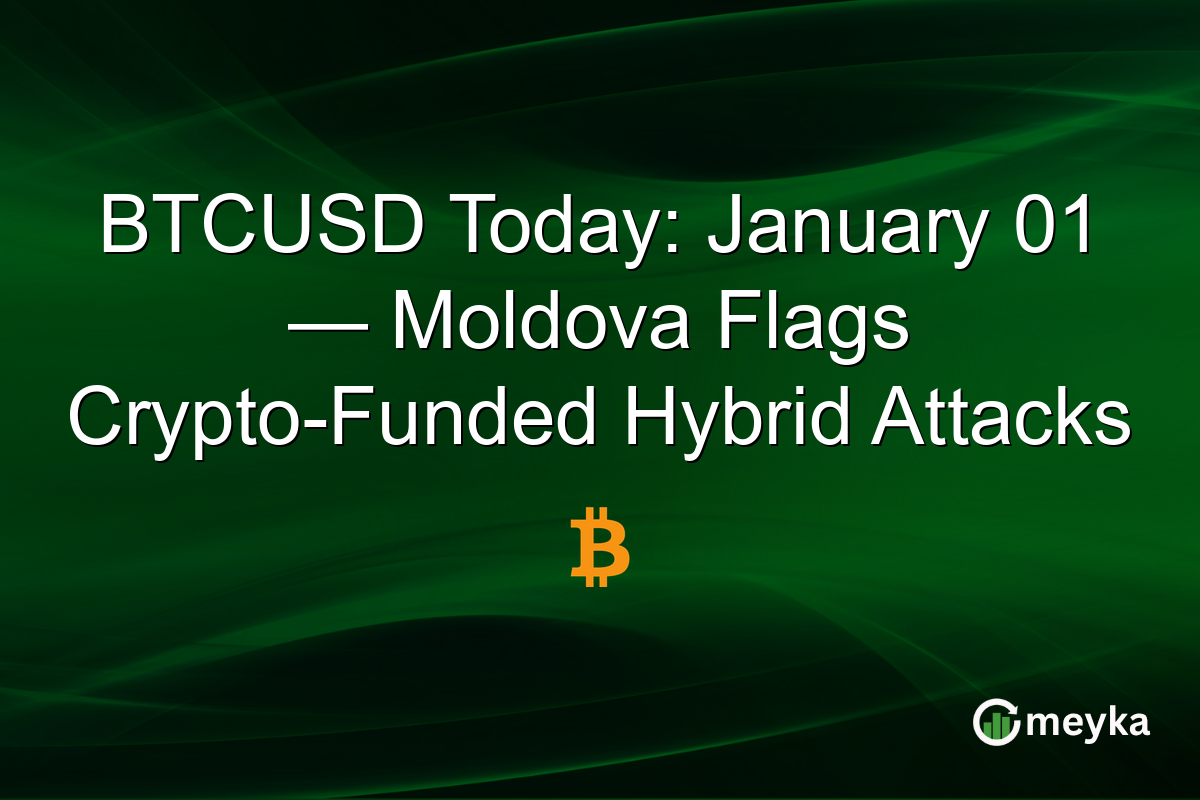 BTCUSD Today: January 01 — Moldova Flags Crypto-Funded Hybrid Attacks

₿

meyka